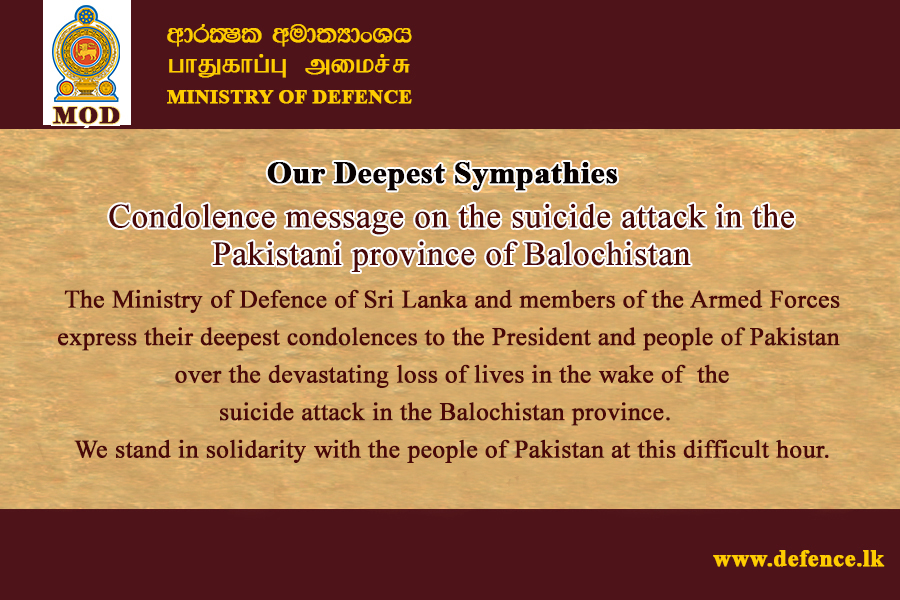 MOD

ආරක්ෂක අමාත්‍යාංශය
பாதுகாப்பு அமைச்சு
MINISTRY OF DEFENCE

Our Deepest Sympathies

Condolence message on the suicide attack in the Pakistani province of Balochistan

The Ministry of Defence of Sri Lanka and members of the Armed Forces express their deepest condolences to the President and people of Pakistan over the devastating loss of lives in the wake of the suicide attack in the Balochistan province.
We stand in solidarity with the people of Pakistan at this difficult hour.

www.defence.lk